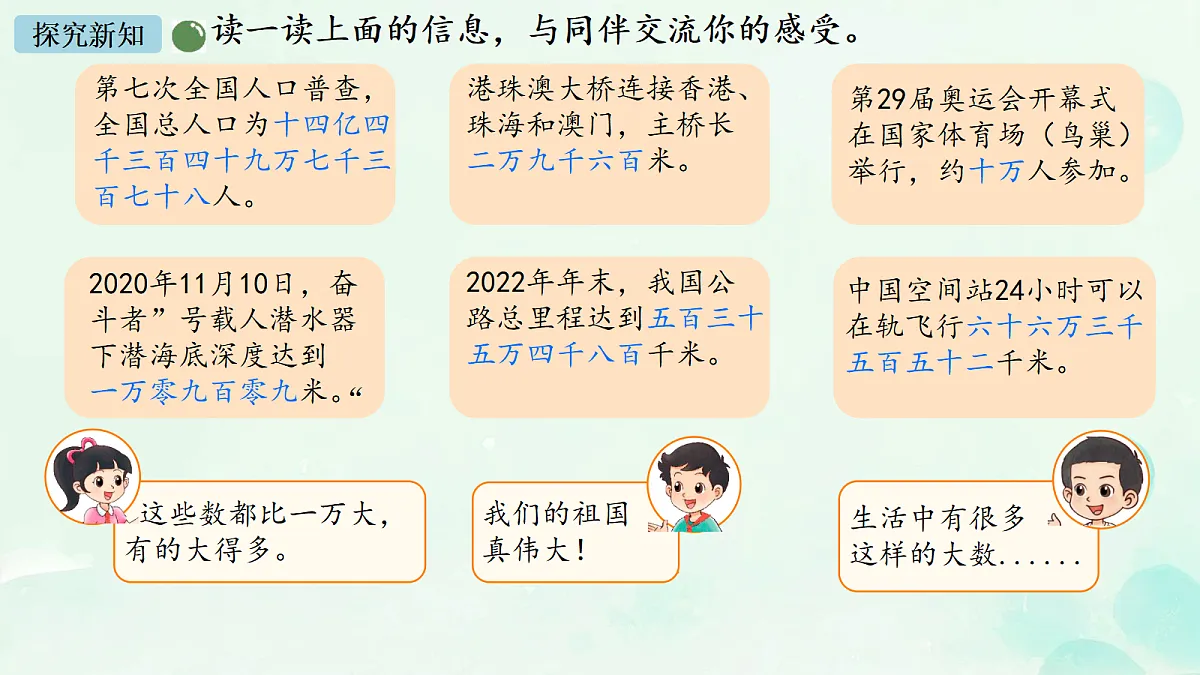 探究新知

读一读上面的信息，与同伴交流你的感受。

第七次全国人口普查，全国总人口为十四亿四千三百四十九万七千三百七十八人。

港珠澳大桥连接香港、珠海和澳门，主桥长二万九千六百米。

第29届奥运会开幕式在国家体育场（鸟巢）举行，约十万人参加。

2020年11月10日，奋斗者”号载人潜水器下潜海底深度达到一万零九百零九米。“

2022年年末，我国公路总里程达到五百三十五万四千八百千米。

中国空间站24小时可以在轨飞行六十六万三千五百五十二千米。

这些数都比一万大，有的大得多。

我们的祖国真伟大！

生活中有很多这样的大数......